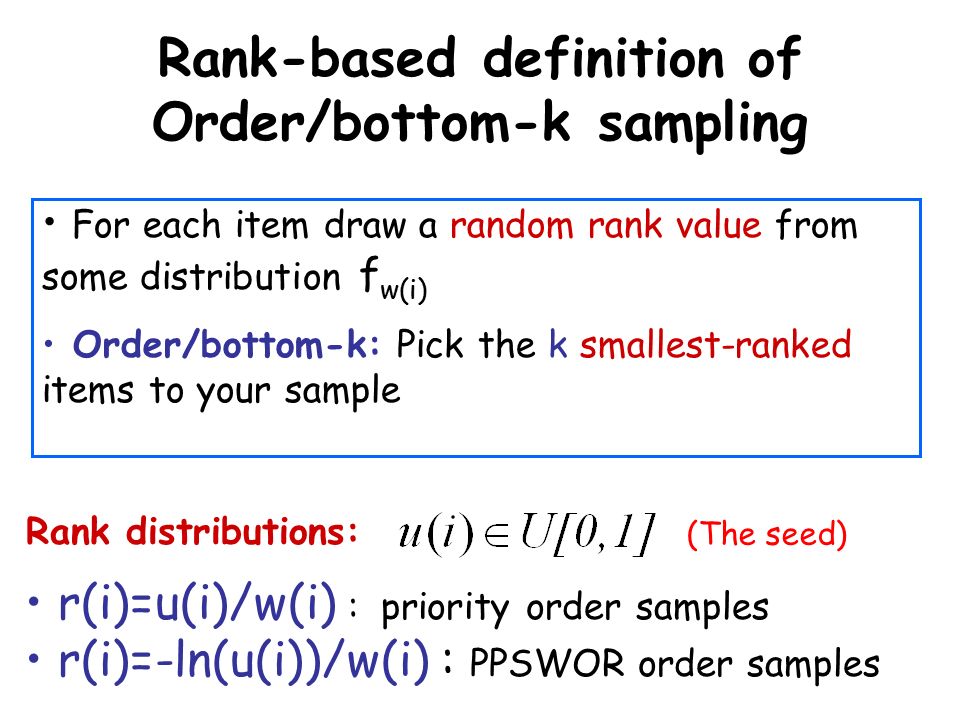 Rank-based definition of Order/bottom-k sampling

• For each item draw a random rank value from some distribution $f_{w(i)}$

• Order/bottom-k: Pick the k smallest-ranked items to your sample

Rank distributions: $u(i) \in U[0,1]$ (The seed)

• r(i)=u(i)/w(i) : priority order samples
• r(i)=-ln(u(i))/w(i) : PPSWOR order samples